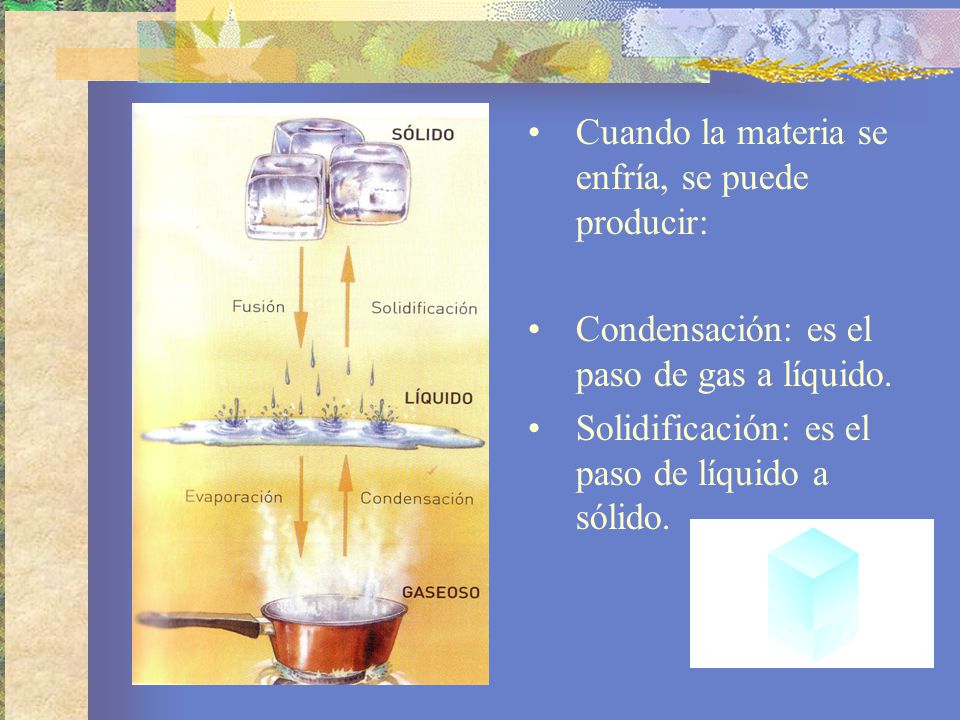 SÓLIDO

Fusión

Solidificación

LÍQUIDO

Evaporación

Condensación

GASEOSO

• Cuando la materia se enfría, se puede producir:

• Condensación: es el paso de gas a líquido.

• Solidificación: es el paso de líquido a sólido.